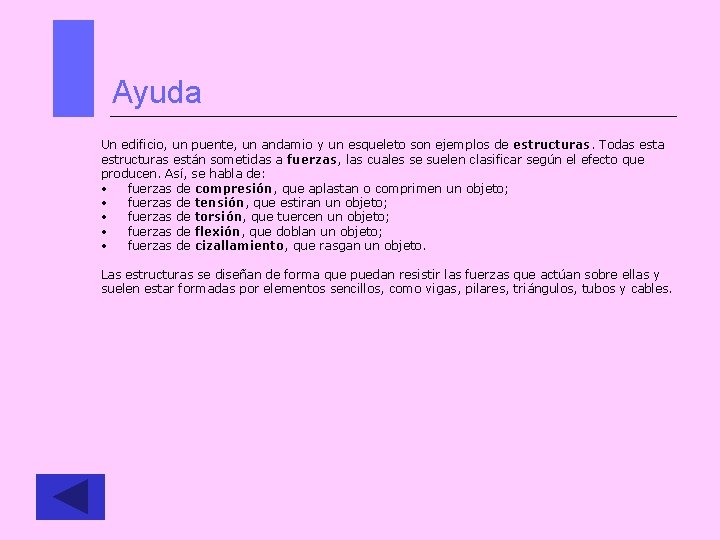 Ayuda

Un edificio, un puente, un andamio y un esqueleto son ejemplos de estructuras. Todas esta estructuras están sometidas a fuerzas, las cuales se suelen clasificar según el efecto que producen. Así, se habla de:
• fuerzas de compresión, que aplastan o comprimen un objeto;
• fuerzas de tensión, que estiran un objeto;
• fuerzas de torsión, que tuercen un objeto;
• fuerzas de flexión, que doblan un objeto;
• fuerzas de cizallamiento, que rasgan un objeto.

Las estructuras se diseñan de forma que puedan resistir las fuerzas que actúan sobre ellas y suelen estar formadas por elementos sencillos, como vigas, pilares, triángulos, tubos y cables.